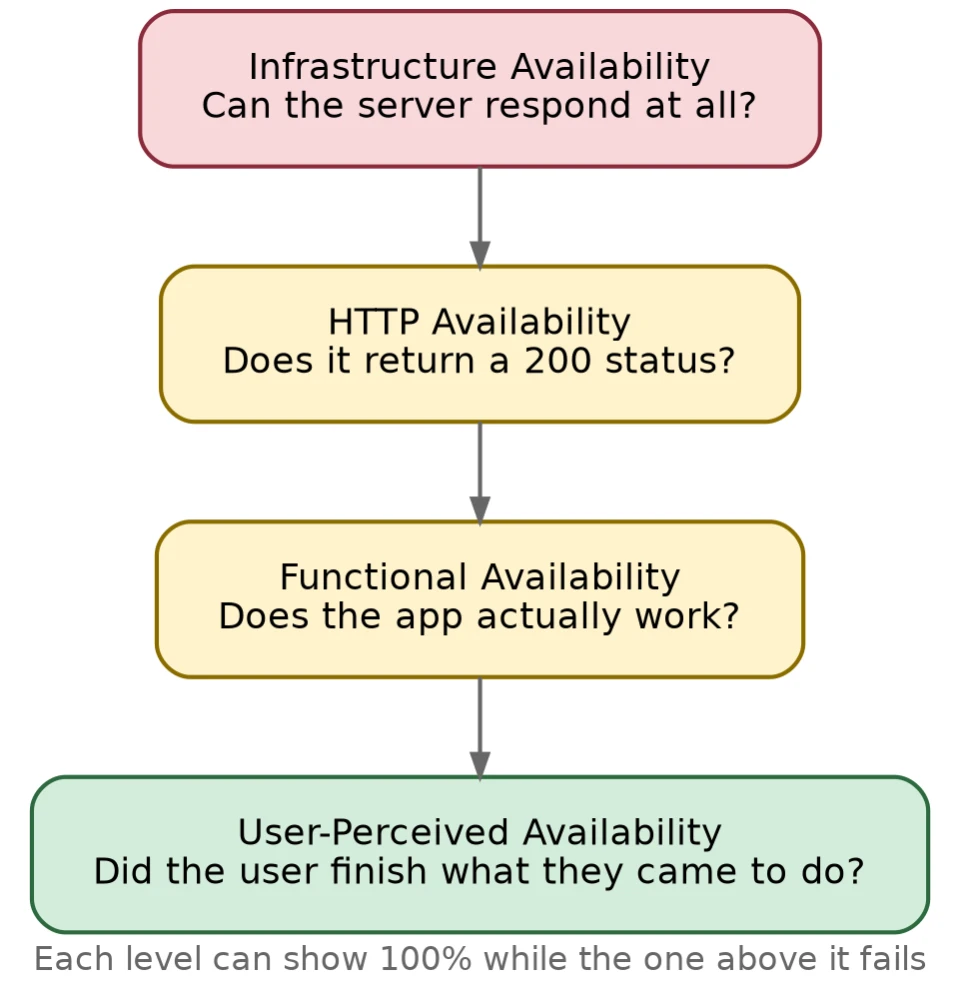 Infrastructure Availability
Can the server respond at all?

HTTP Availability
Does it return a 200 status?

Functional Availability
Does the app actually work?

User-Perceived Availability
Did the user finish what they came to do?

Each level can show 100% while the one above it fails